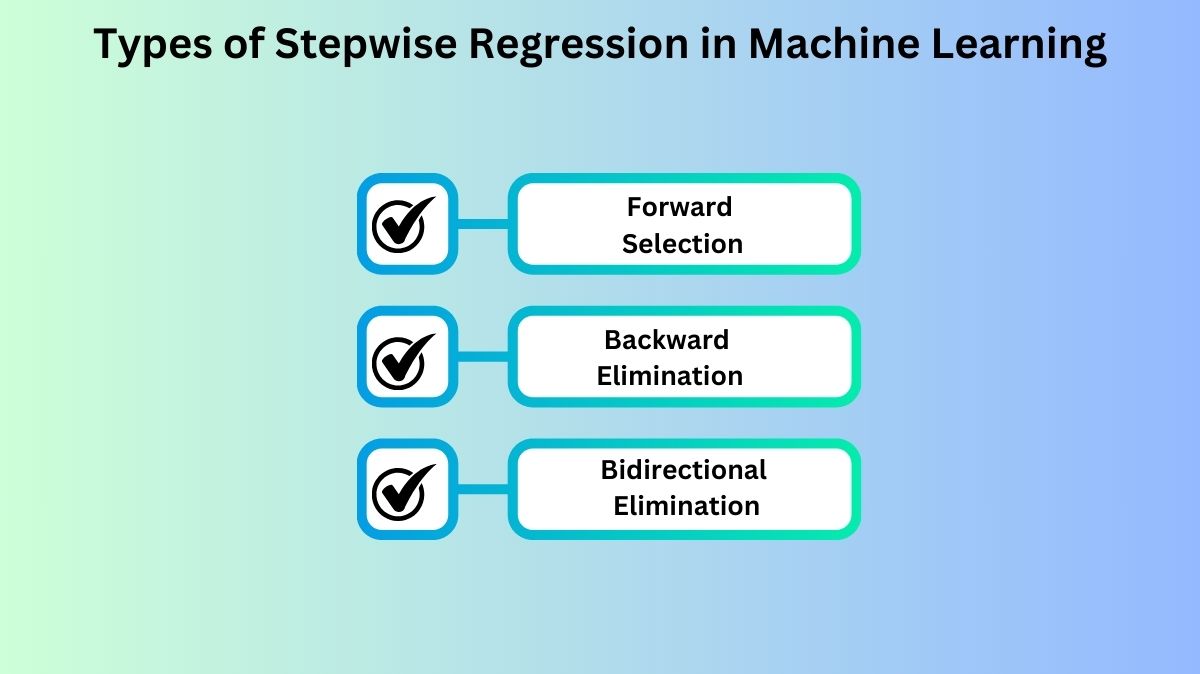 Types of Stepwise Regression in Machine Learning

Forward Selection

Backward Elimination

Bidirectional Elimination